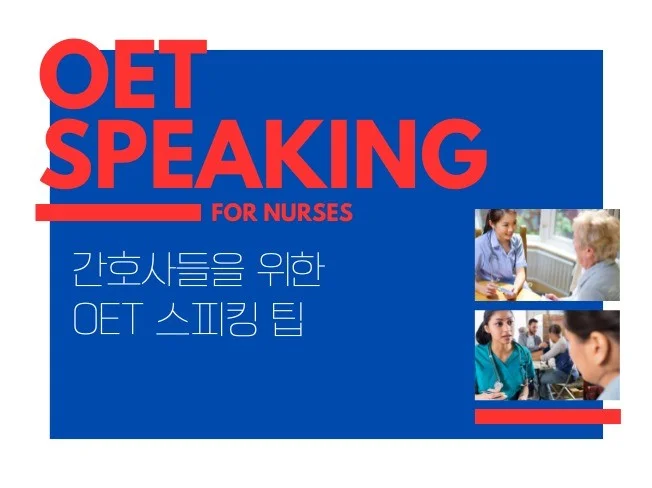 OET SPEAKING

FOR NURSES

간호사들을 위한
OET 스피킹 팁